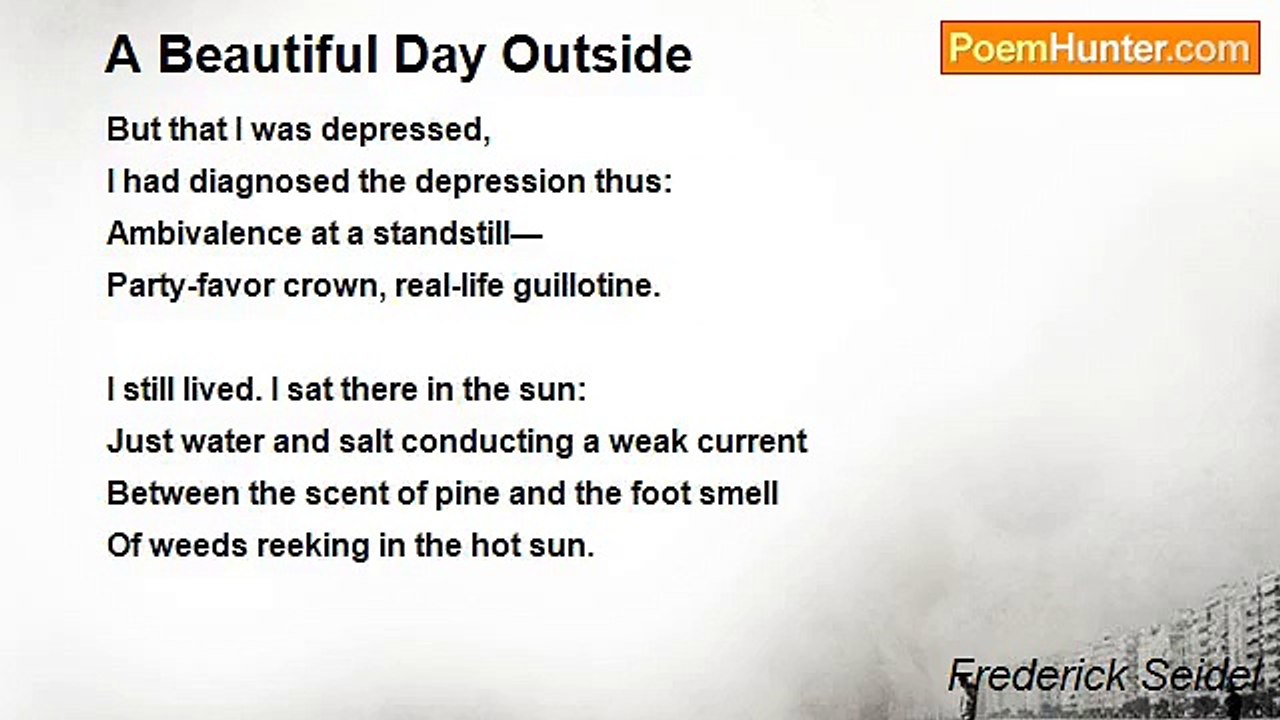 A Beautiful Day Outside

PoemHunter.com

But that I was depressed,
I had diagnosed the depression thus:
Ambivalence at a standstill—
Party-favor crown, real-life guillotine.

I still lived. I sat there in the sun:
Just water and salt conducting a weak current
Between the scent of pine and the foot smell
Of weeds reeking in the hot sun.

Frederick Seidel